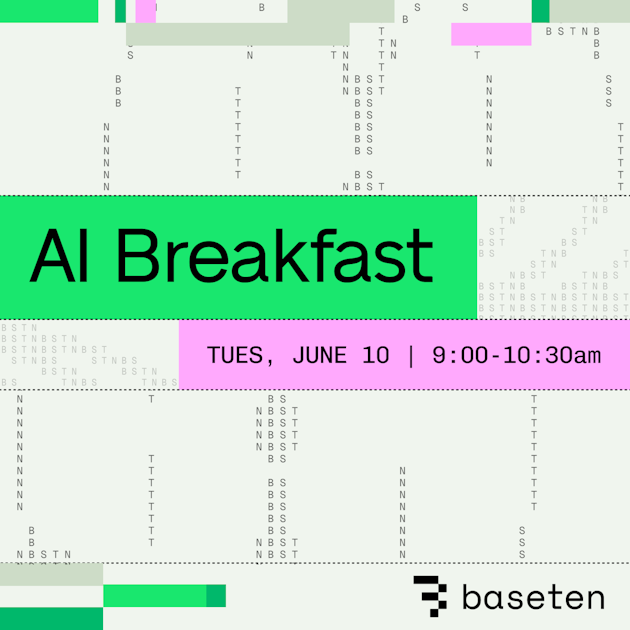 AI Breakfast

TUES, JUNE 10 | 9:00-10:30am

baseten